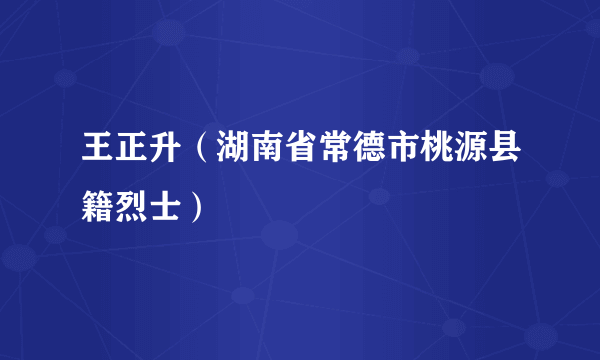 王正升（湖南省常德市桃源县籍烈士）